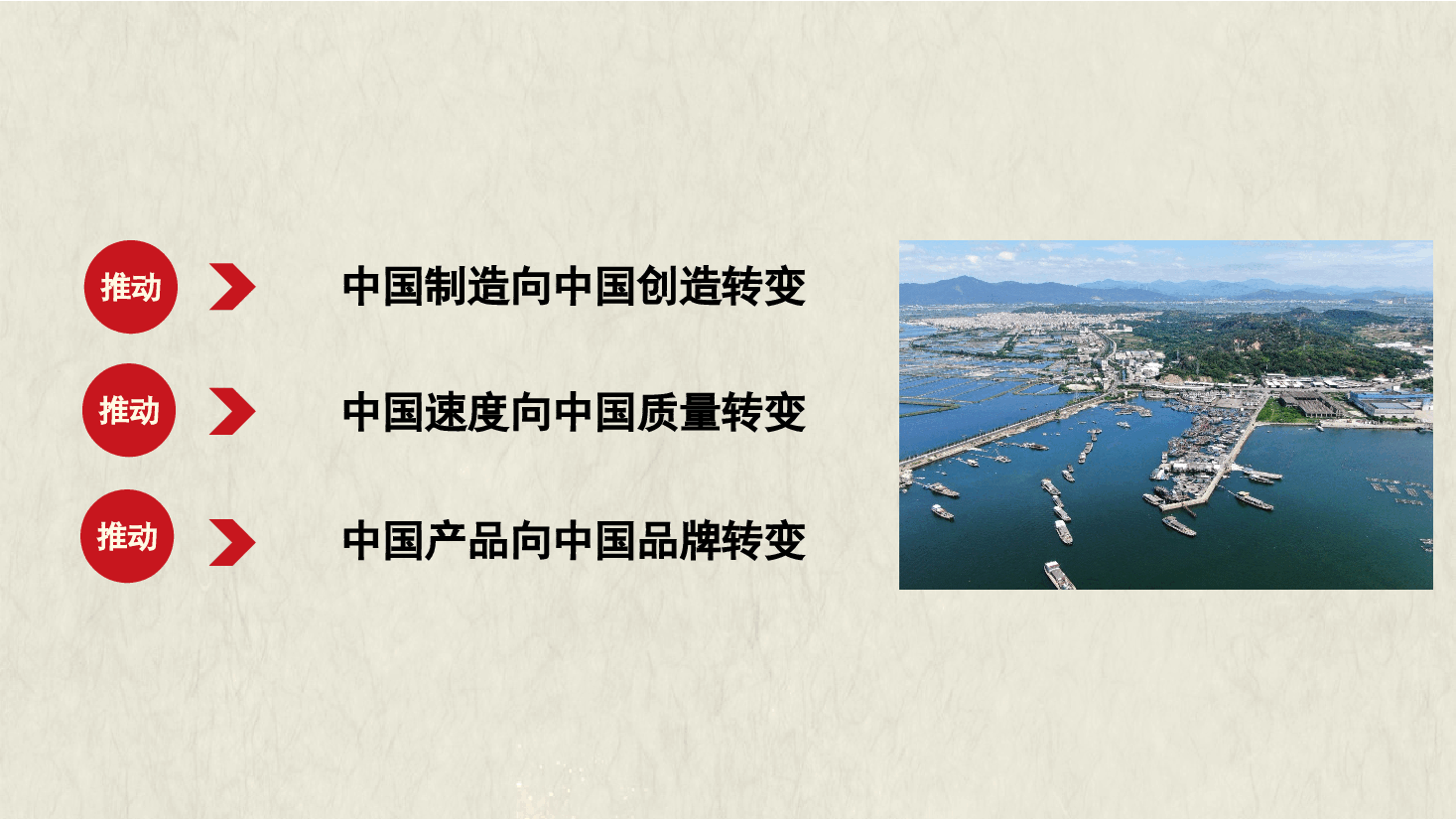 推动

中国制造向中国创造转变

推动

中国速度向中国质量转变

推动

中国产品向中国品牌转变